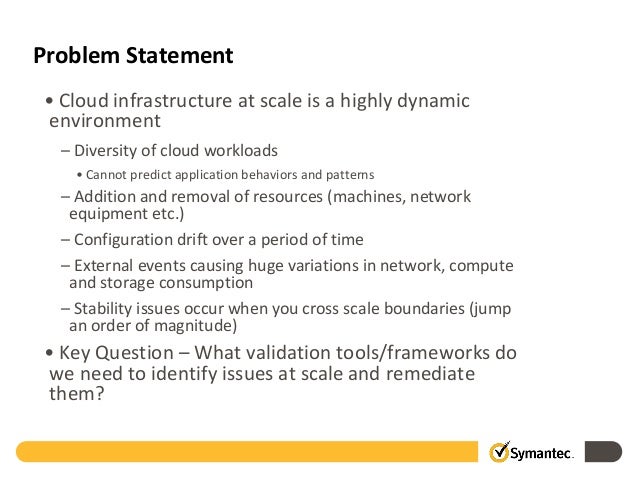 Problem Statement

• Cloud infrastructure at scale is a highly dynamic environment

– Diversity of cloud workloads

• Cannot predict application behaviors and patterns

– Addition and removal of resources (machines, network equipment etc.)

– Configuration drift over a period of time

– External events causing huge variations in network, compute and storage consumption

– Stability issues occur when you cross scale boundaries (jump an order of magnitude)

• Key Question – What validation tools/frameworks do we need to identify issues at scale and remediate them?

Symantec.